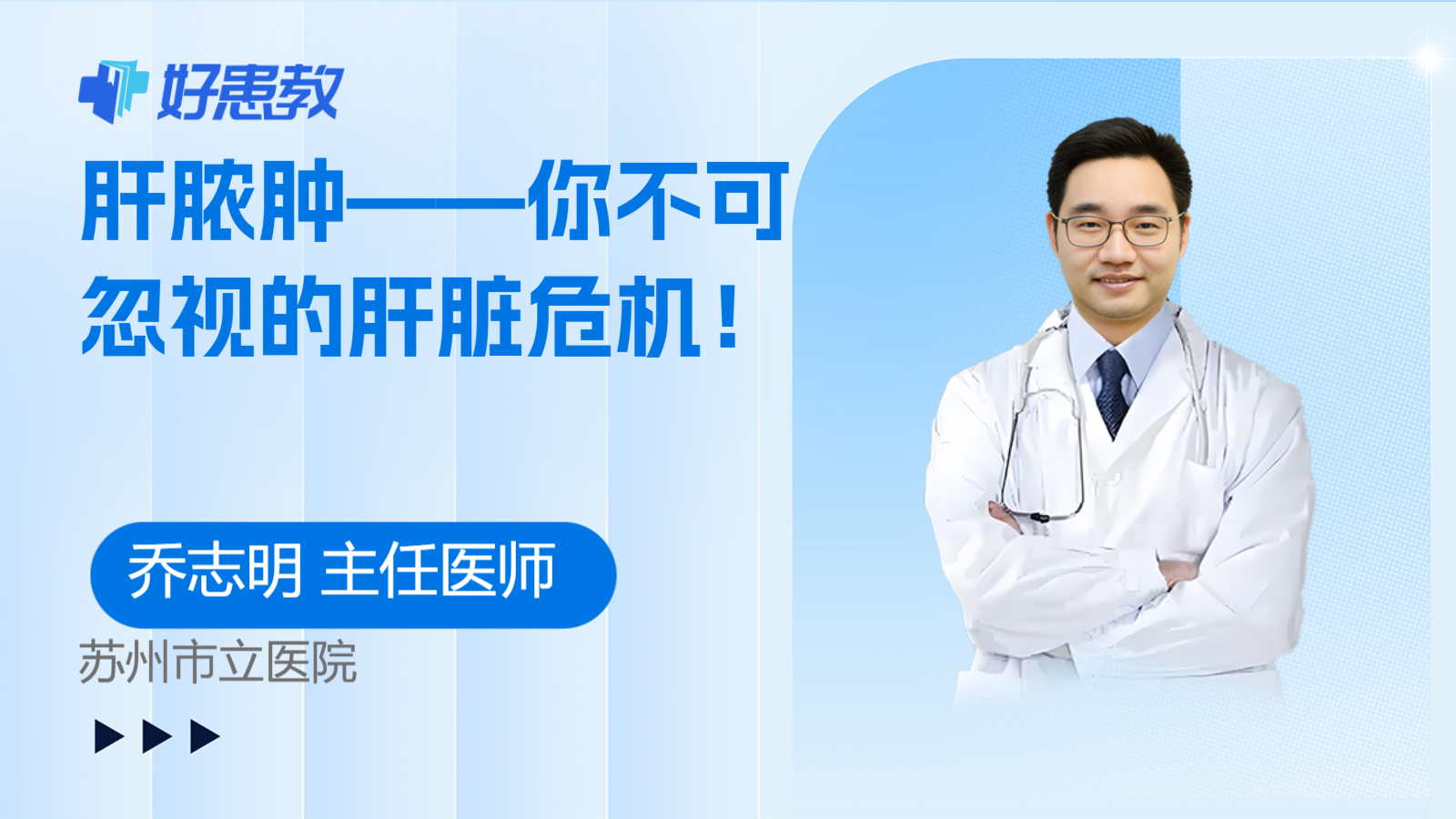 好患教

肝脓肿——你不可忽视的肝脏危机！

乔志明 主任医师

苏州市立医院